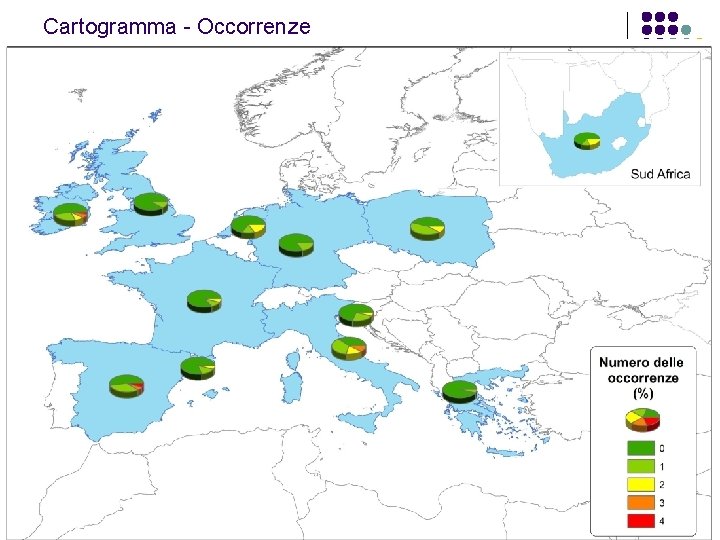 Cartogramma - Occorrenze

Sud Africa

Numero delle occorrenze (%)

0
1
2
3
4